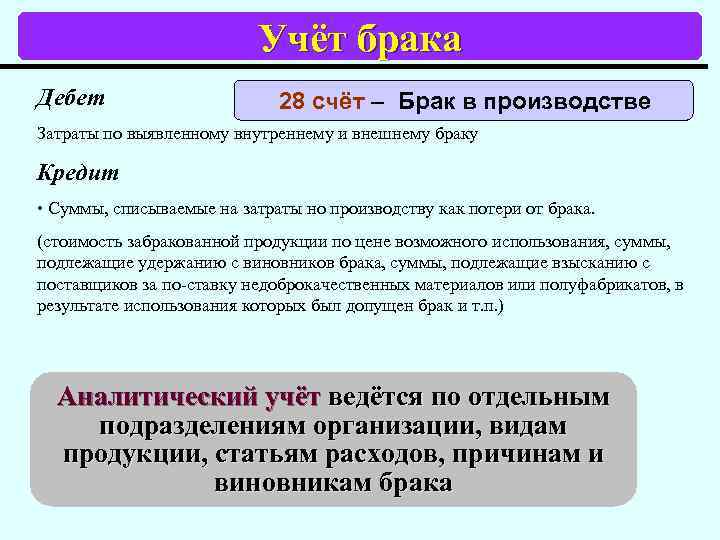 Учёт брака

Дебет

28 счёт – Брак в производстве

Затраты по выявленному внутреннему и внешнему браку

Кредит

• Суммы, списываемые на затраты но производству как потери от брака.

(стоимость забракованной продукции по цене возможного использования, суммы, подлежащие удержанию с виновников брака, суммы, подлежащие взысканию с поставщиков за по-ставку недоброкачественных материалов или полуфабрикатов, в результате использования которых был допущен брак и т.п.)

Аналитический учёт ведётся по отдельным подразделениям организации, видам продукции, статьям расходов, причинам и виновникам брака